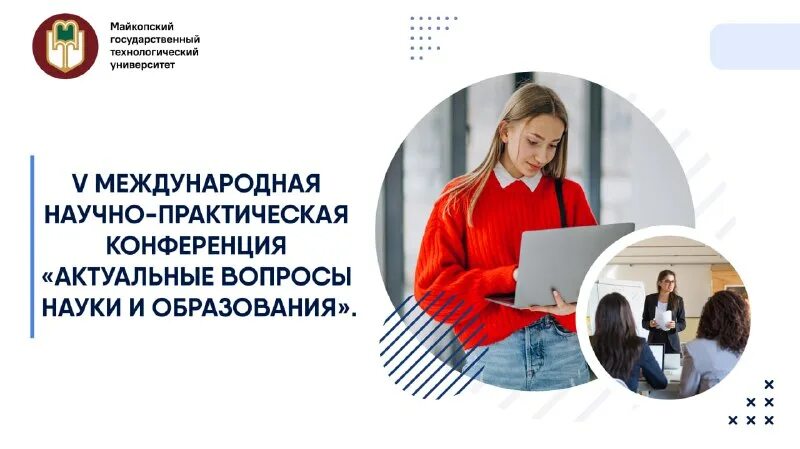 Майкопский государственный технологический университет

V МЕЖДУНАРОДНАЯ НАУЧНО-ПРАКТИЧЕСКАЯ КОНФЕРЕНЦИЯ «АКТУАЛЬНЫЕ ВОПРОСЫ НАУКИ И ОБРАЗОВАНИЯ».